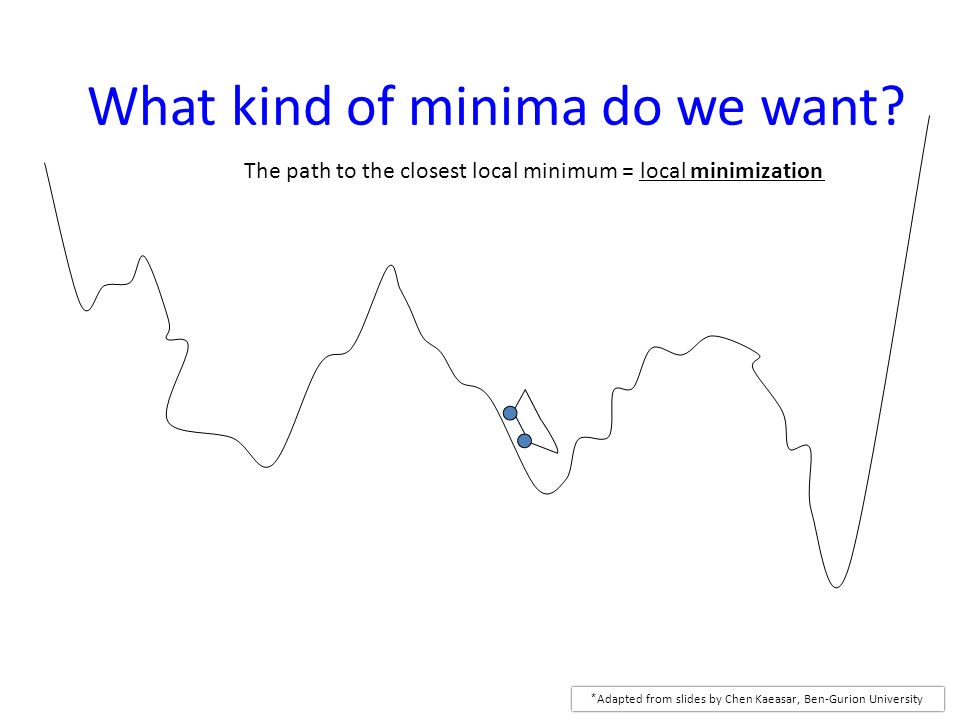 What kind of minima do we want?

The path to the closest local minimum = local minimization

*Adapted from slides by Chen Kaeasar, Ben-Gurion University